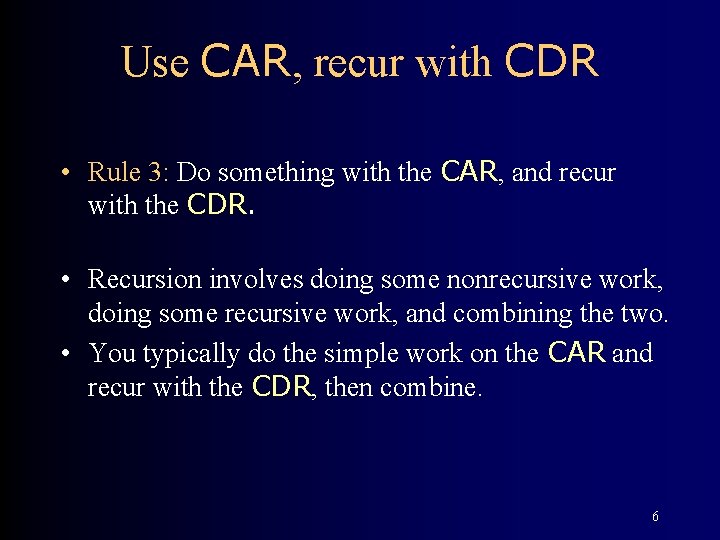 Use CAR, recur with CDR

• Rule 3: Do something with the CAR, and recur with the CDR.

• Recursion involves doing some nonrecursive work, doing some recursive work, and combining the two.
• You typically do the simple work on the CAR and recur with the CDR, then combine.

6